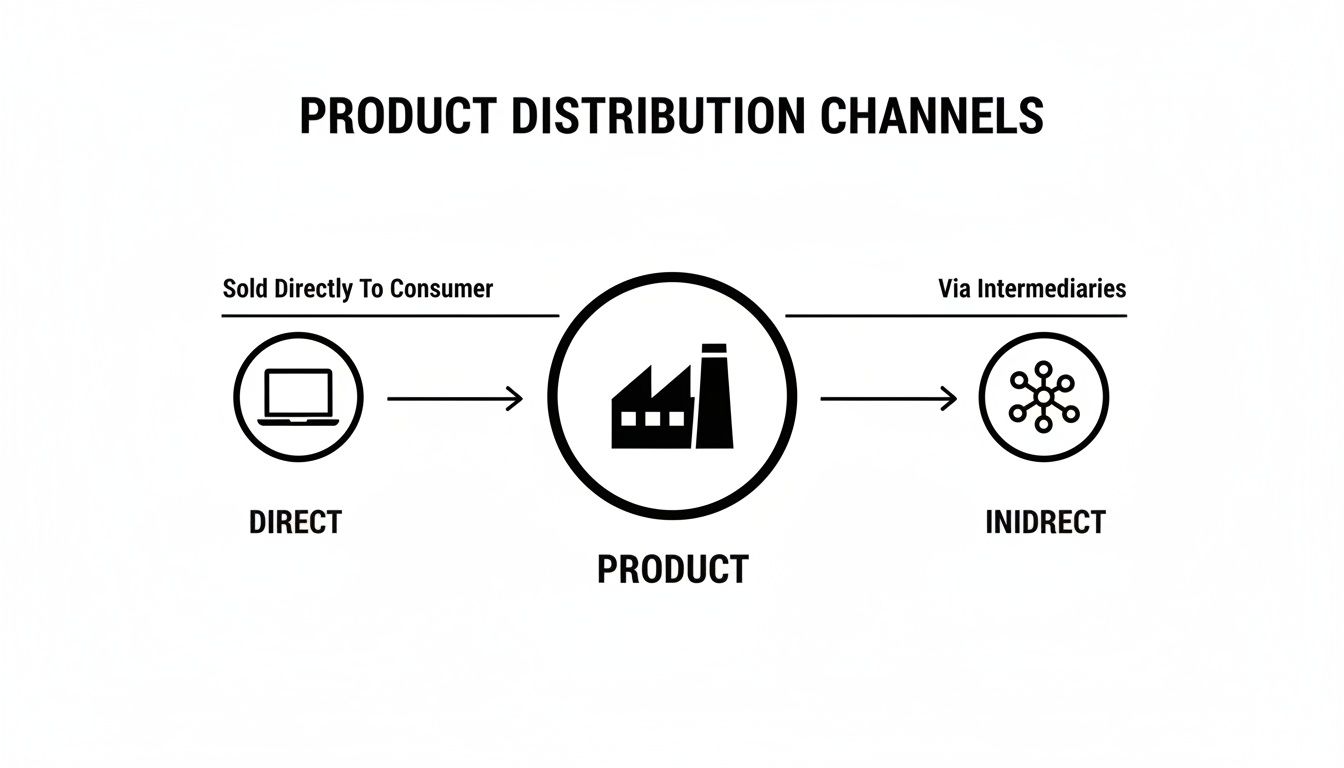 PRODUCT DISTRIBUTION CHANNELS

Sold Directly To Consumer

Via Intermediaries

DIRECT

PRODUCT

INIDRECT